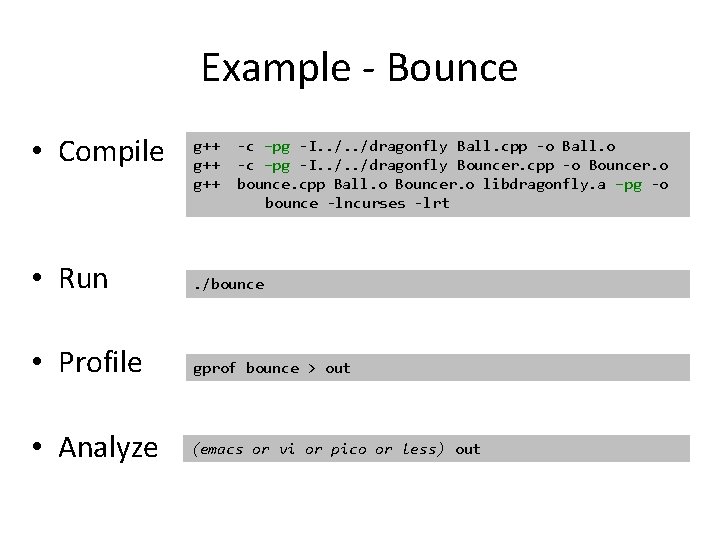 Example - Bounce

• Compile

g++ -c -pg -I../../dragonfly Ball.cpp -o Ball.o
g++ -c -pg -I../../dragonfly Bouncer.cpp -o Bouncer.o
g++ bounce.cpp Ball.o Bouncer.o libdragonfly.a -pg -o bounce -lncurses -lrt

• Run

./bounce

• Profile

gprof bounce > out

• Analyze

(emacs or vi or pico or less) out